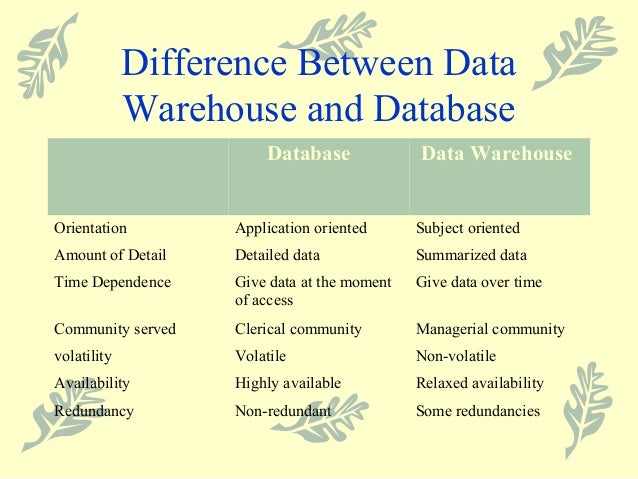 Difference Between Data Warehouse and Database

| | Database | Data Warehouse |
|---|---|---|
| Orientation | Application oriented | Subject oriented |
| Amount of Detail | Detailed data | Summarized data |
| Time Dependence | Give data at the moment of access | Give data over time |
| Community served | Clerical community | Managerial community |
| volatility | Volatile | Non-volatile |
| Availability | Highly available | Relaxed availability |
| Redundancy | Non-redundant | Some redundancies |